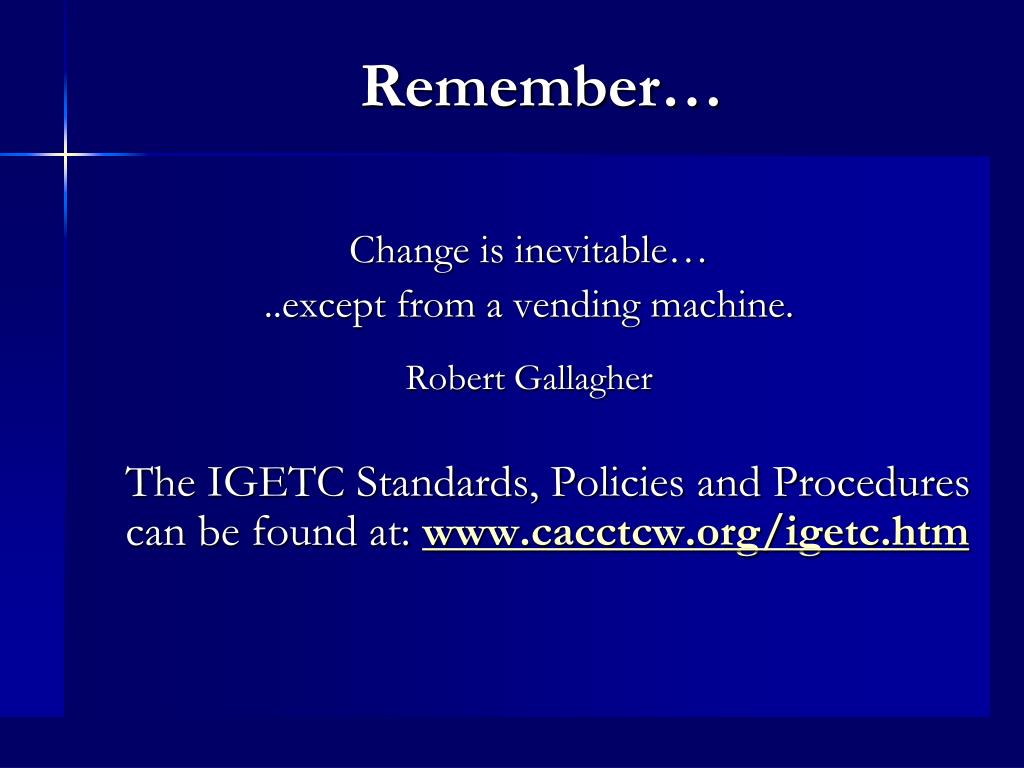 Remember…

Change is inevitable…
..except from a vending machine.

Robert Gallagher

The IGETC Standards, Policies and Procedures can be found at: www.cacctcw.org/igetc.htm